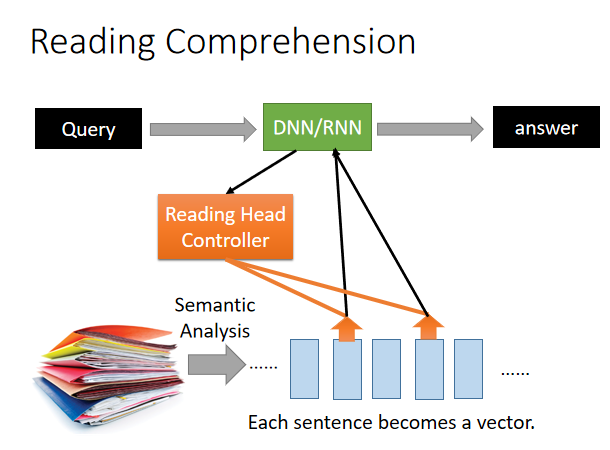 Reading Comprehension

Query

DNN/RNN

answer

Reading Head Controller

Semantic Analysis

……

……

Each sentence becomes a vector.